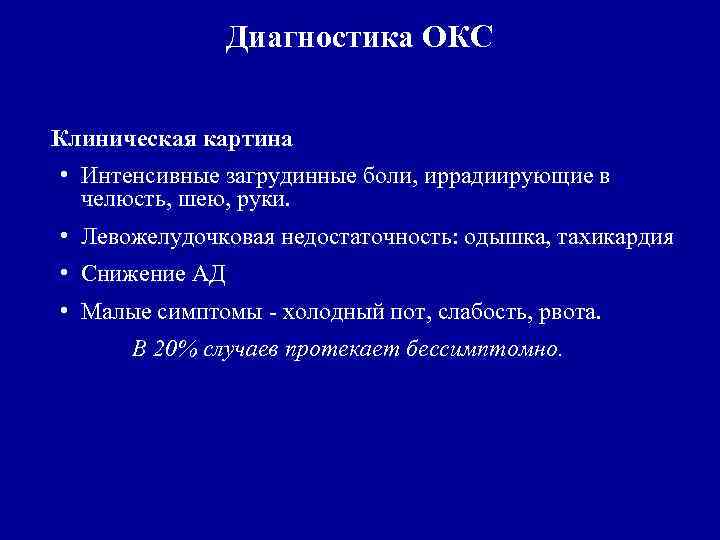 Диагностика ОКС

Клиническая картина

• Интенсивные загрудинные боли, иррадиирующие в челюсть, шею, руки.

• Левожелудочковая недостаточность: одышка, тахикардия

• Снижение АД

• Малые симптомы - холодный пот, слабость, рвота.

В 20% случаев протекает бессимптомно.